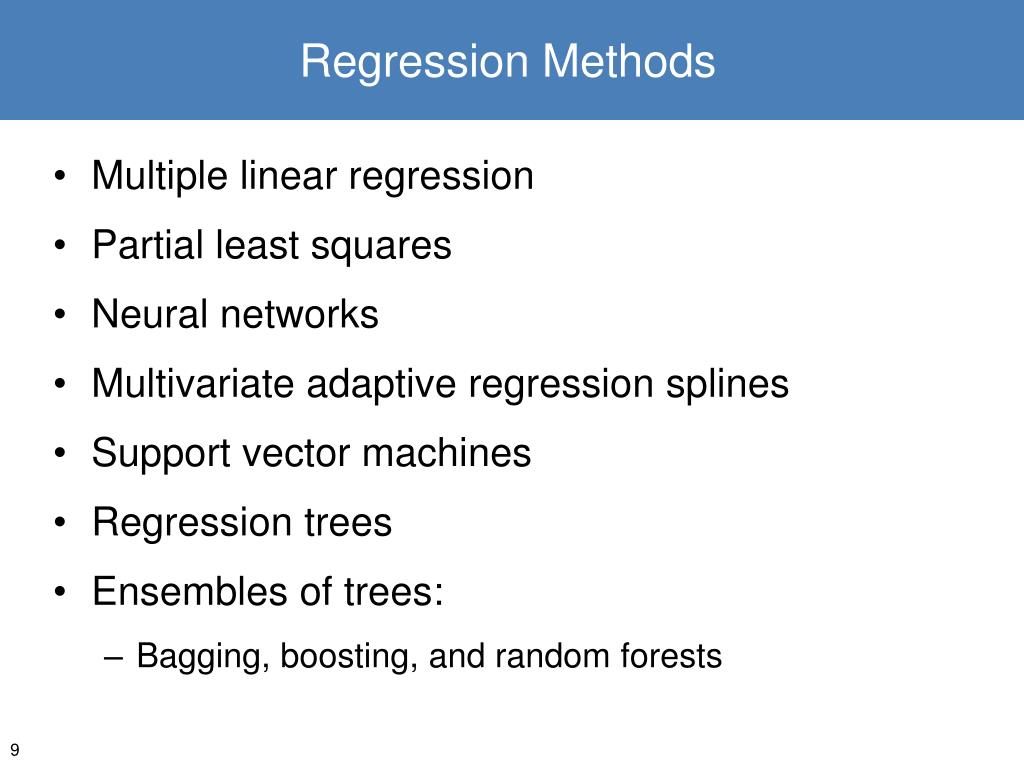 Regression Methods

• Multiple linear regression
• Partial least squares
• Neural networks
• Multivariate adaptive regression splines
• Support vector machines
• Regression trees
• Ensembles of trees:
  – Bagging, boosting, and random forests

9